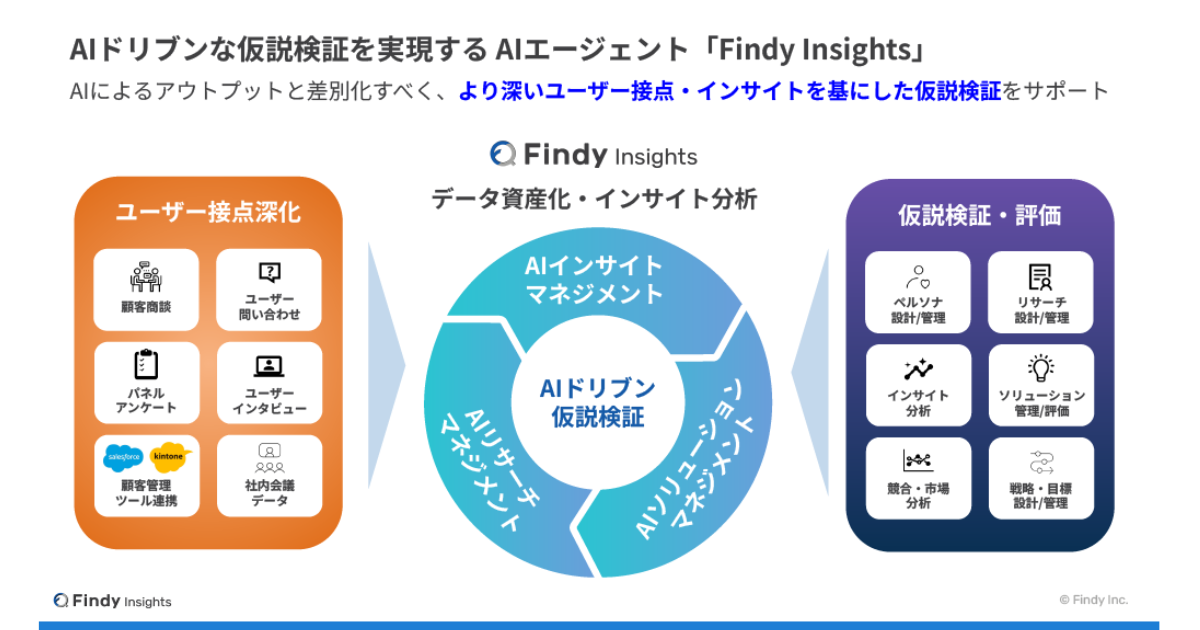 AIドリブンな仮説検証を実現する AIエージェント「Findy Insights」

AIによるアウトプットと差別化すべく、より深いユーザー接点・インサイトを基にした仮説検証をサポート

Findy Insights

データ資産化・インサイト分析

ユーザー接点深化

顧客商談

ユーザー問い合わせ

パネルアンケート

ユーザーインタビュー

salesforce kintone 顧客管理ツール連携

社内会議データ

AIインサイトマネジメント

AIドリブン仮説検証

AIリサーチマネジメント

AIソリューションマネジメント

仮説検証・評価

ペルソナ設計/管理

リサーチ設計/管理

インサイト分析

ソリューション管理/評価

競合・市場分析

戦略・目標設計/管理

Findy Insights

© Findy Inc.